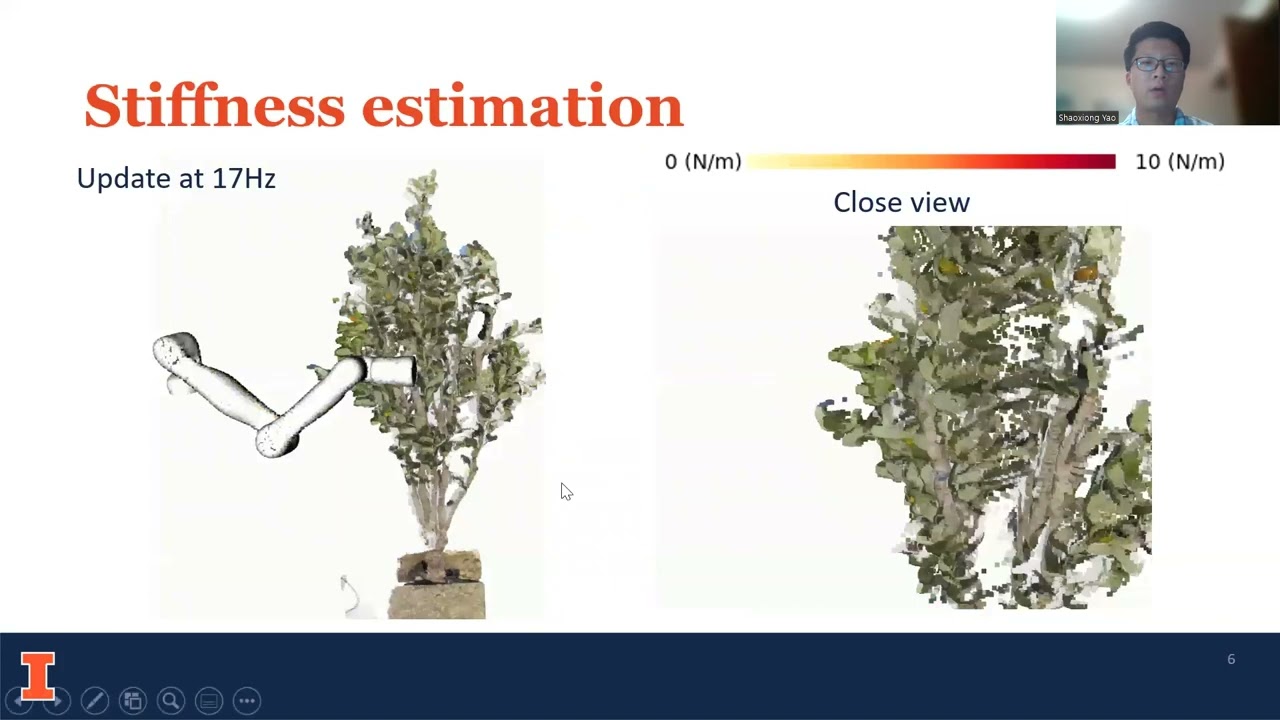 Stiffness estimation

Shaoxiong Yao

Update at 17Hz

0 (N/m) 10 (N/m)

Close view

I

6